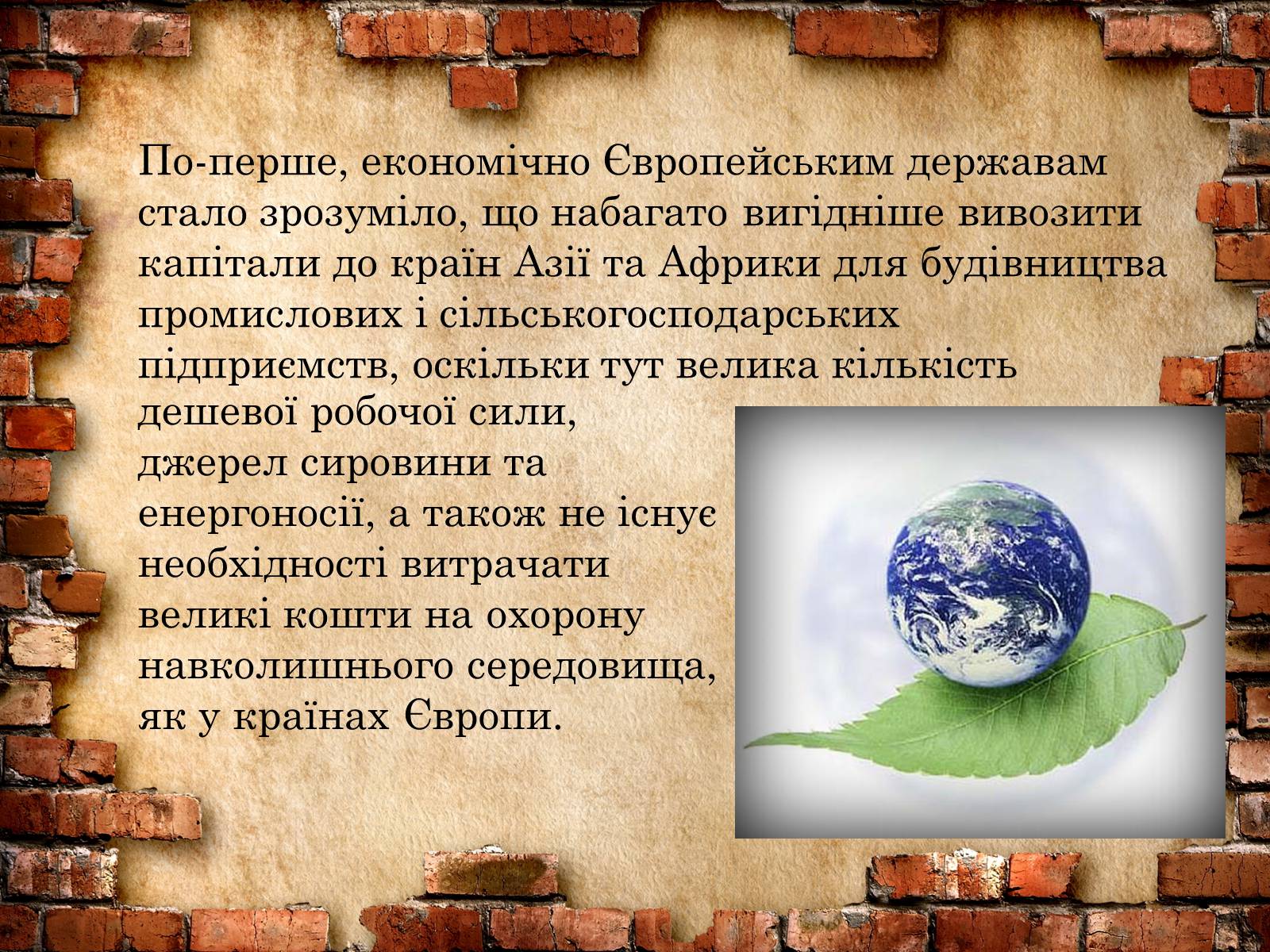 По-перше, економічно Європейським державам стало зрозуміло, що набагато вигідніше вивозити капітали до країн Азії та Африки для будівництва промислових і сільськогосподарських підприємств, оскільки тут велика кількість дешевої робочої сили, джерел сировини та енергоносії, а також не існує необхідності витрачати великі кошти на охорону навколишнього середовища, як у країнах Європи.